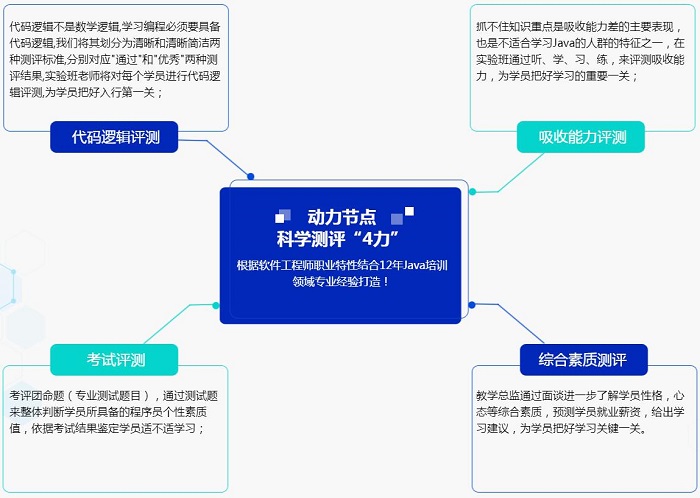 代码逻辑不是数学逻辑,学习编程必须要具备代码逻辑,我们将其划分为清晰和清晰简洁两种测评标准,分别对应"通过"和"优秀"两种测评结果,实验班老师将对每个学员进行代码逻辑评测,为学员把好入行第一关；

代码逻辑评测

抓不住知识重点是吸收能力差的主要表现，也是不适合学习Java的人群的特征之一，在实验班通过听、学、习、练，来评测吸收能力，为学员把好学习的重要一关；

吸收能力评测

动力节点
科学测评“4力”
根据软件工程师职业特性结合12年Java培训领域专业经验打造！

考试评测

考评团命题（专业测试题目），通过测试题来整体判断学员所具备的程序员个性素质值，依据考试结果鉴定学员适不适学习；

综合素质测评

教学总监通过面谈进一步了解学员性格，心态等综合素质，预测学员就业薪资，给出学习建议，为学员把好学习关键一关。